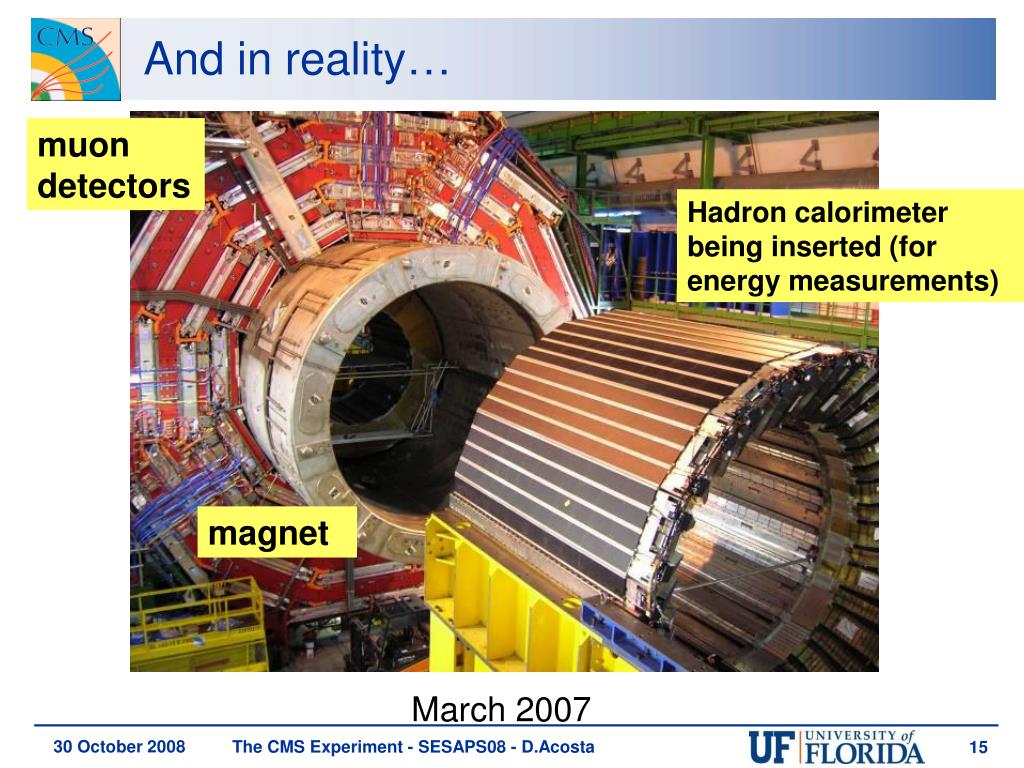 CMS

And in reality…

muon detectors

Hadron calorimeter being inserted (for energy measurements)

magnet

March 2007

30 October 2008 The CMS Experiment - SESAPS08 - D.Acosta

UF UNIVERSITY of FLORIDA

15